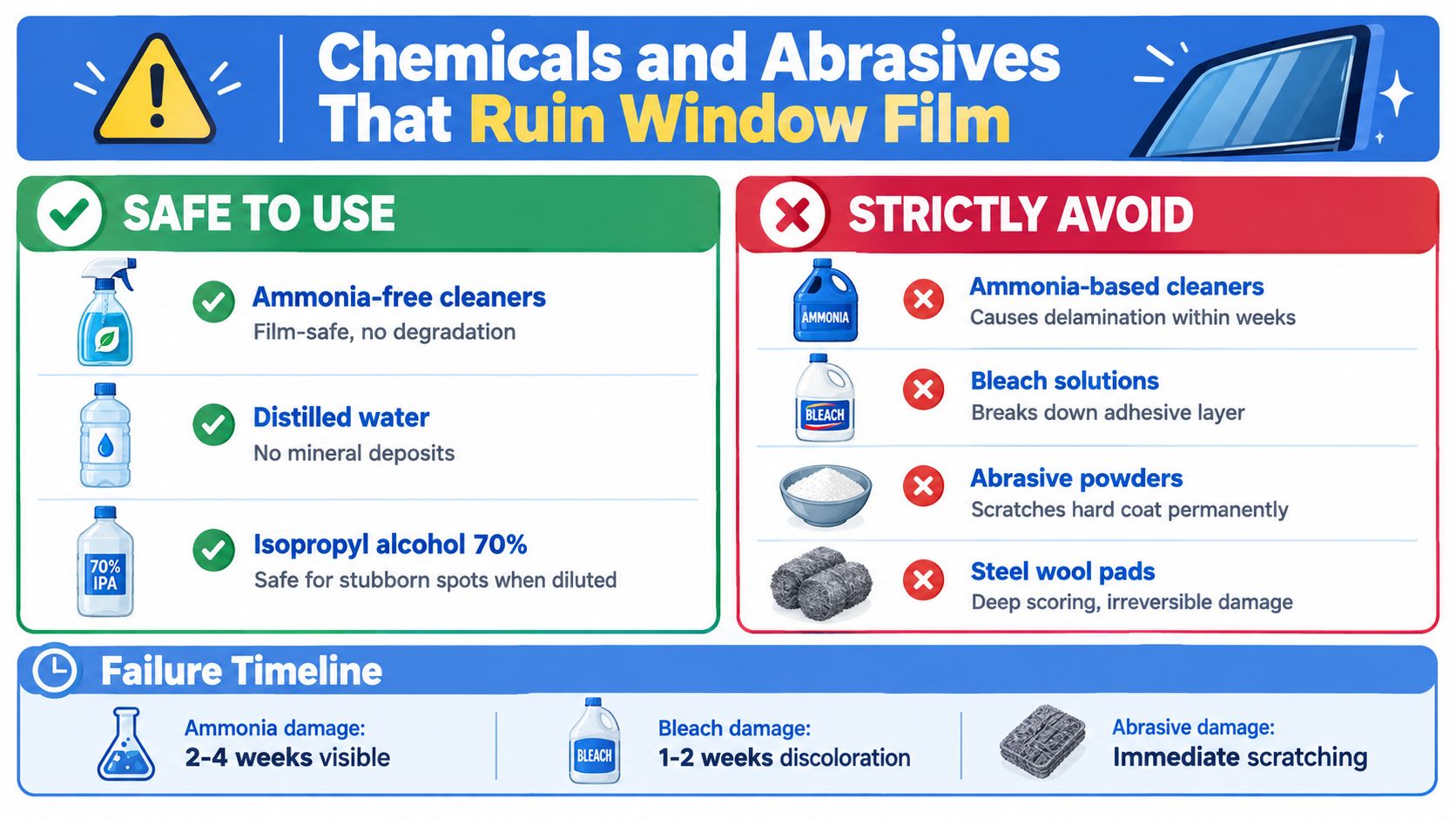 Chemicals and Abrasives That Ruin Window Film

SAFE TO USE

Ammonia-free cleaners
Film-safe, no degradation

Distilled water
No mineral deposits

70% IPA

Isopropyl alcohol 70%
Safe for stubborn spots when diluted

STRICTLY AVOID

AMMONIA

Ammonia-based cleaners
Causes delamination within weeks

BLEACH

Bleach solutions
Breaks down adhesive layer

Abrasive powders
Scratches hard coat permanently

Steel wool pads
Deep scoring, irreversible damage

Failure Timeline

Ammonia damage:
2-4 weeks visible

BLEACH

Bleach damage:
1-2 weeks discoloration

Abrasive damage:
Immediate scratching